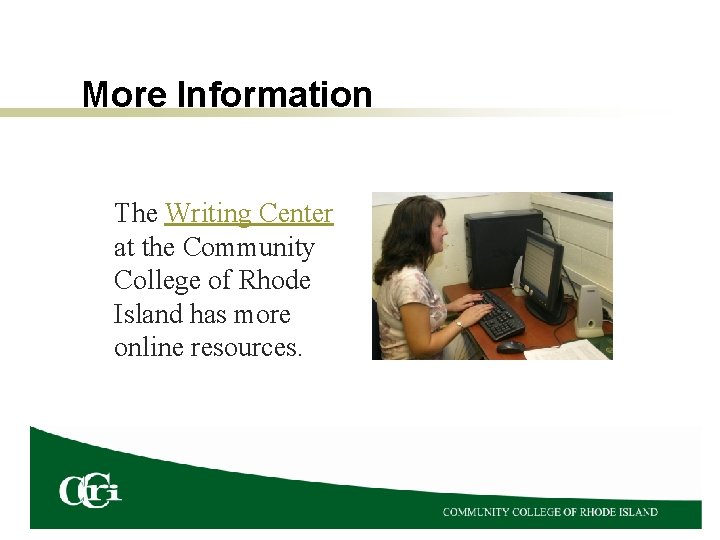 More Information

The Writing Center at the Community College of Rhode Island has more online resources.

CCRI

COMMUNITY COLLEGE OF RHODE ISLAND